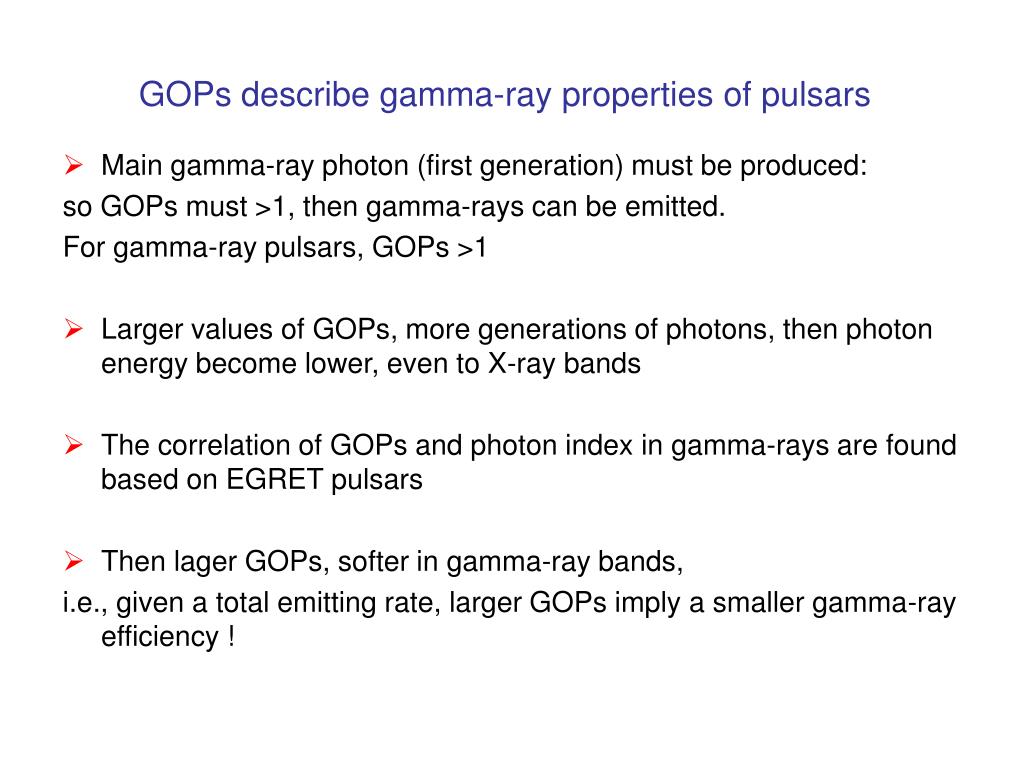 GOPs describe gamma-ray properties of pulsars

➢ Main gamma-ray photon (first generation) must be produced:
so GOPs must >1, then gamma-rays can be emitted.
For gamma-ray pulsars, GOPs >1

➢ Larger values of GOPs, more generations of photons, then photon energy become lower, even to X-ray bands

➢ The correlation of GOPs and photon index in gamma-rays are found based on EGRET pulsars

➢ Then lager GOPs, softer in gamma-ray bands,
i.e., given a total emitting rate, larger GOPs imply a smaller gamma-ray efficiency !